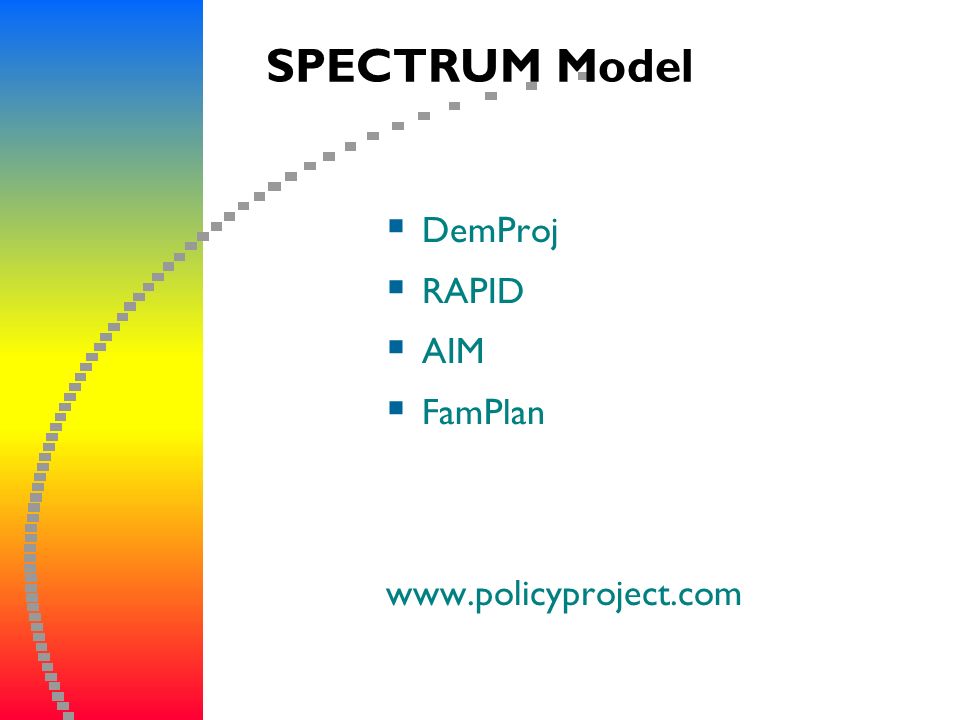 SPECTRUM Model

- DemProj
- RAPID
- AIM
- FamPlan

www.policyproject.com